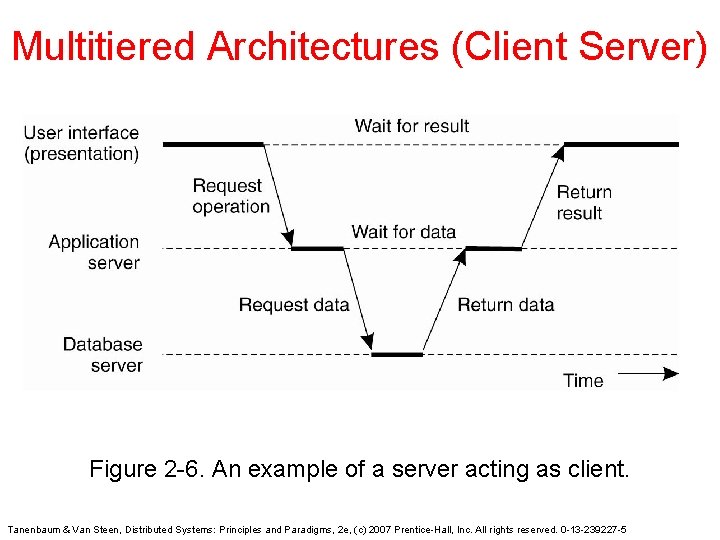 Multitiered Architectures (Client Server)

User interface (presentation)

Wait for result

Request operation

Return result

Application server

Wait for data

Request data

Return data

Database server

Time

Figure 2-6. An example of a server acting as client.

Tanenbaum & Van Steen, Distributed Systems: Principles and Paradigms, 2e, (c) 2007 Prentice-Hall, Inc. All rights reserved. 0-13-239227-5